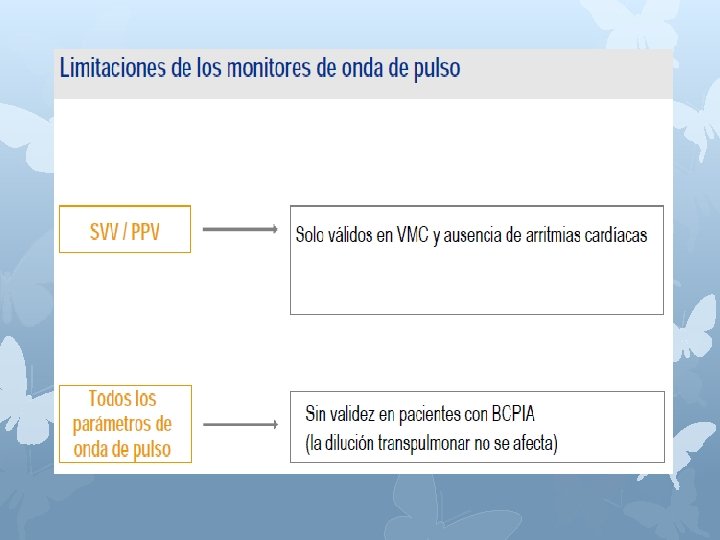 Limitaciones de los monitores de onda de pulso

SVV / PPV

Solo válidos en VMC y ausencia de arritmias cardíacas

Todos los parámetros de onda de pulso

Sin validez en pacientes con BCPIA
(la dilución transpulmonar no se afecta)